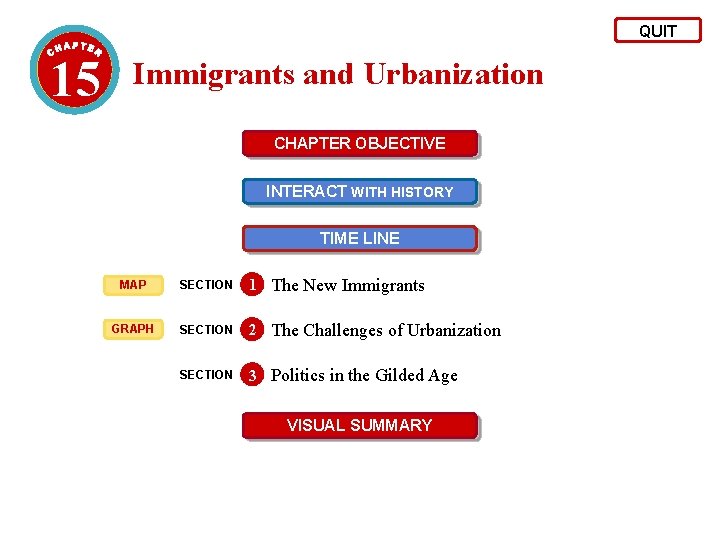 QUIT

CHAPTER 15

Immigrants and Urbanization

CHAPTER OBJECTIVE

INTERACT WITH HISTORY

TIME LINE

MAP

SECTION 1 The New Immigrants

GRAPH

SECTION 2 The Challenges of Urbanization

SECTION 3 Politics in the Gilded Age

VISUAL SUMMARY